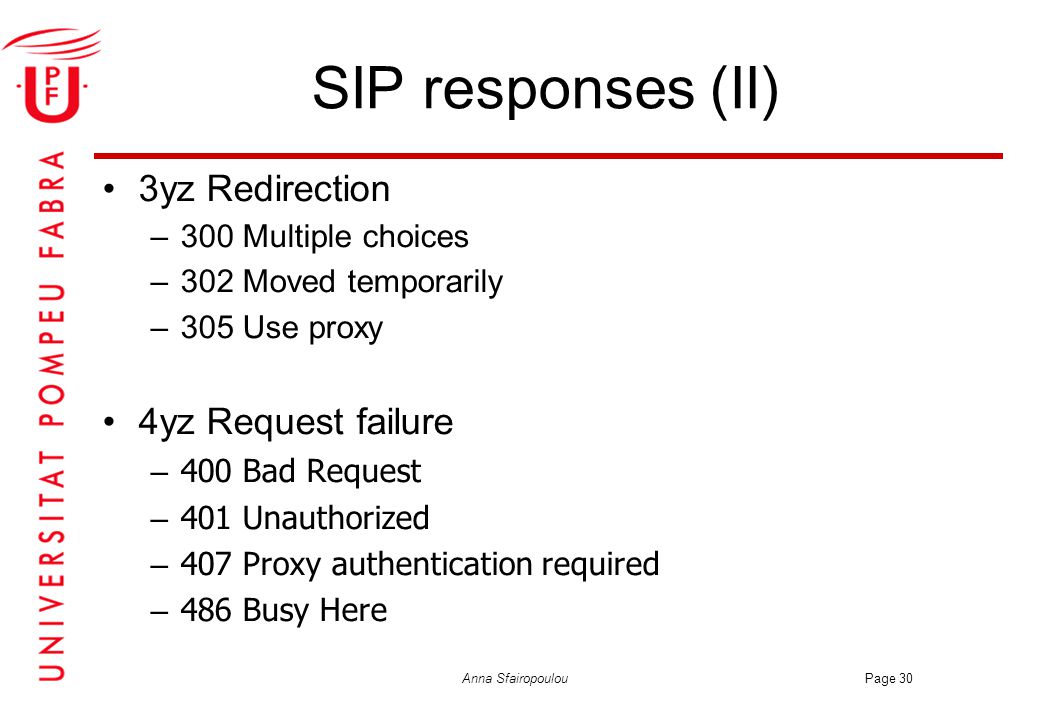 UPF

UNIVERSITAT POMPEU FABRA

SIP responses (II)

• 3yz Redirection
– 300 Multiple choices
– 302 Moved temporarily
– 305 Use proxy

• 4yz Request failure
– 400 Bad Request
– 401 Unauthorized
– 407 Proxy authentication required
– 486 Busy Here

Anna Sfairopoulou

Page 30